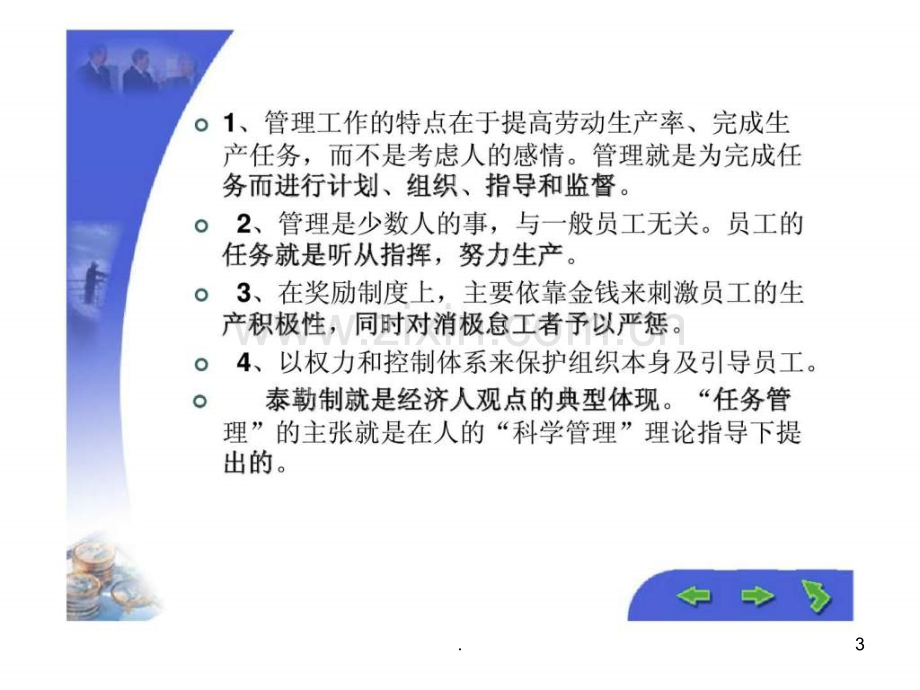 • 1、管理工作的特点在于提高劳动生产率、完成生产任务，而不是考虑人的感情。管理就是为完成任务而进行计划、组织、指导和监督。

• 2、管理是少数人的事，与一般员工无关。员工的任务就是听从指挥，努力生产。

• 3、在奖励制度上，主要依靠金钱来刺激员工的生产积极性，同时对消极怠工者予以严惩。

• 4、以权力和控制体系来保护组织本身及引导员工。

• 泰勒制就是经济人观点的典型体现。“任务管理”的主张就是在人的“科学管理”理论指导下提出的。

.

3

www.zixin.com.cn